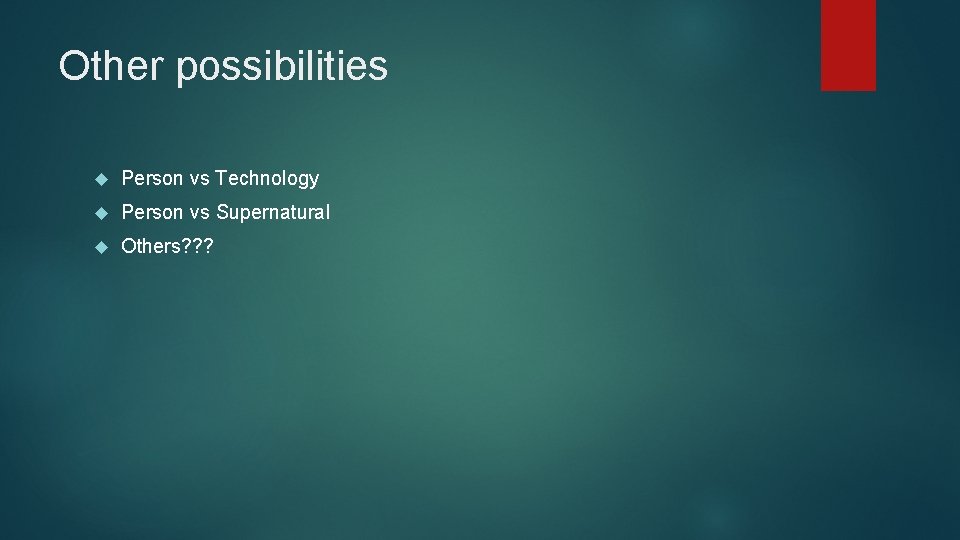 Other possibilities

Person vs Technology

Person vs Supernatural

Others???